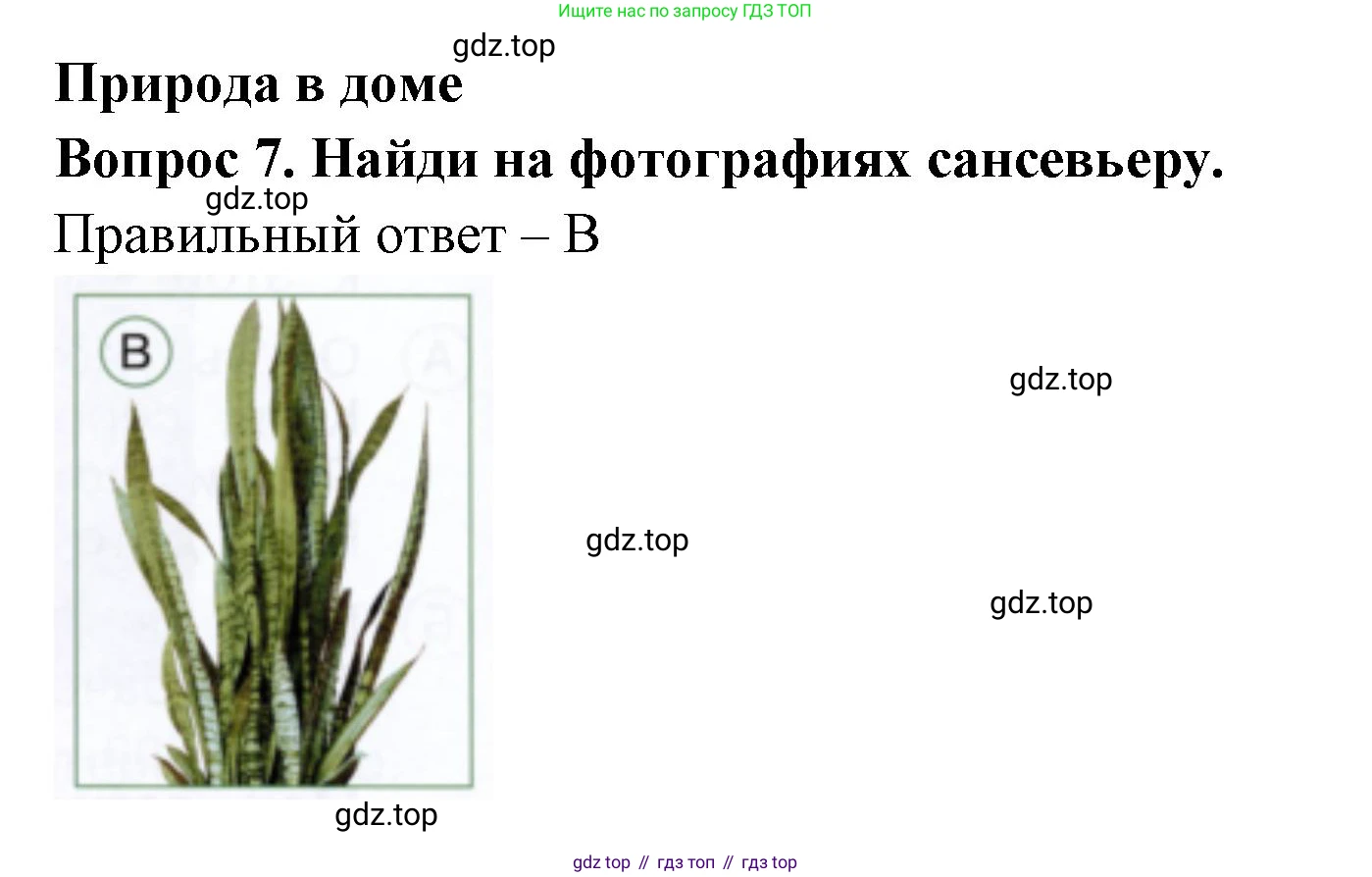 Ищите нас по запросу ГДЗ ТОП

gdz.top

Природа в доме

Вопрос 7. Найди на фотографиях сансевьеру.

gdz.top

Правильный ответ – В

В

gdz.top

gdz.top

gdz.top

gdz.top

gdz top // гдз топ // гдз top